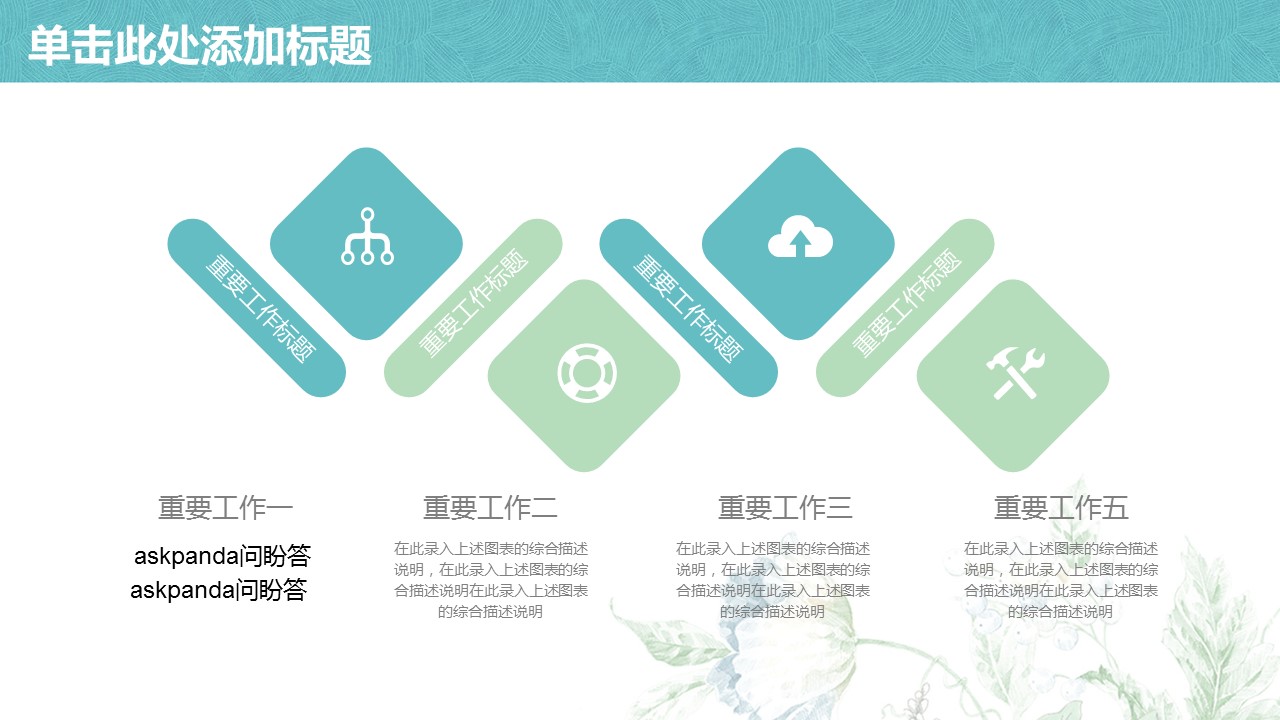 单击此处添加标题

重要工作标题

重要工作标题

重要工作标题

重要工作标题

重要工作一

askpanda问盼答
askpanda问盼答

重要工作二

在此录入上述图表的综合描述说明，在此录入上述图表的综合描述说明在此录入上述图表的综合描述说明

重要工作三

在此录入上述图表的综合描述说明，在此录入上述图表的综合描述说明在此录入上述图表的综合描述说明

重要工作五

在此录入上述图表的综合描述说明，在此录入上述图表的综合描述说明在此录入上述图表的综合描述说明